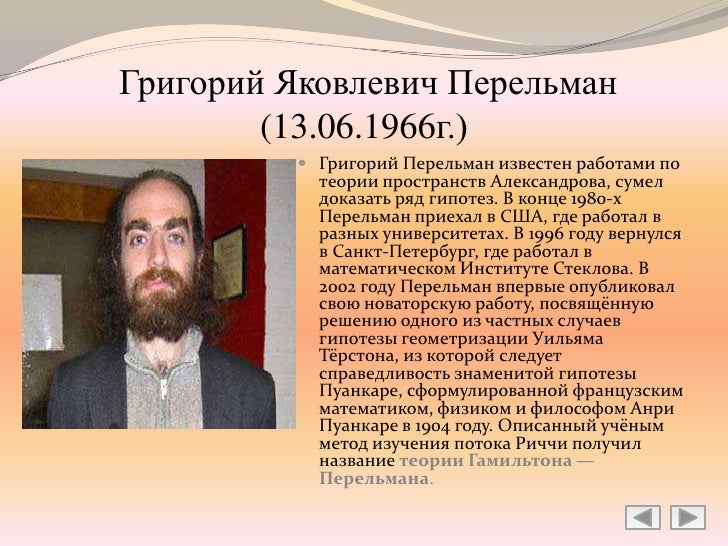 Григорий Яковлевич Перельман (13.06.1966г.)

Григорий Перельман известен работами по теории пространств Александрова, сумел доказать ряд гипотез. В конце 1980-х Перельман приехал в США, где работал в разных университетах. В 1996 году вернулся в Санкт-Петербург, где работал в математическом Институте Стеклова. В 2002 году Перельман впервые опубликовал свою новаторскую работу, посвящённую решению одного из частных случаев гипотезы геометризации Уильяма Тёрстона, из которой следует справедливость знаменитой гипотезы Пуанкаре, сформулированной французским математиком, физиком и философом Анри Пуанкаре в 1904 году. Описанный учёным метод изучения потока Риччи получил название теории Гамильтона — Перельмана.